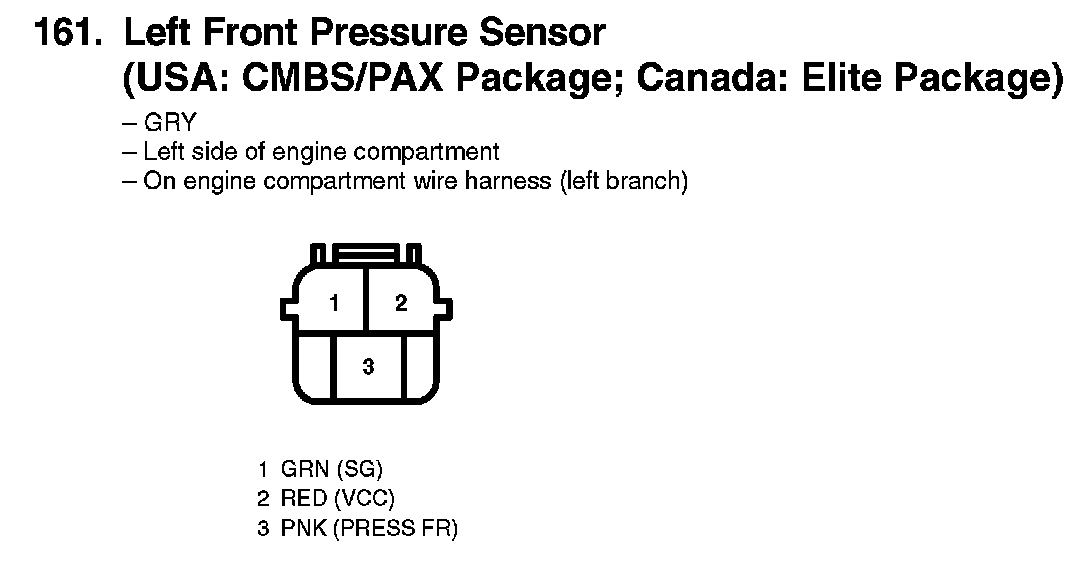 161. Left Front Pressure Sensor
(USA: CMBS/PAX Package; Canada: Elite Package)

– GRY
– Left side of engine compartment
– On engine compartment wire harness (left branch)

1
2
3

1 GRN (SG)
2 RED (VCC)
3 PNK (PRESS FR)